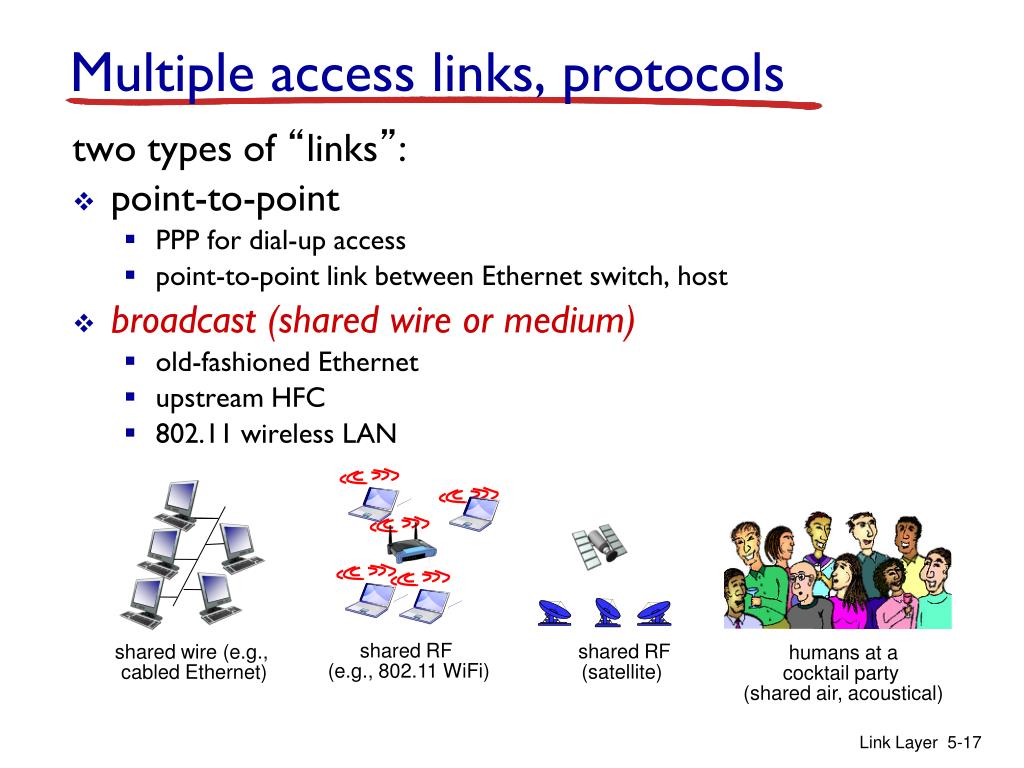 Multiple access links, protocols

two types of “links”:

❖ point-to-point
▪ PPP for dial-up access
▪ point-to-point link between Ethernet switch, host

❖ broadcast (shared wire or medium)
▪ old-fashioned Ethernet
▪ upstream HFC
▪ 802.11 wireless LAN

shared wire (e.g., cabled Ethernet)

shared RF (e.g., 802.11 WiFi)

shared RF (satellite)

humans at a cocktail party (shared air, acoustical)

Link Layer 5-17